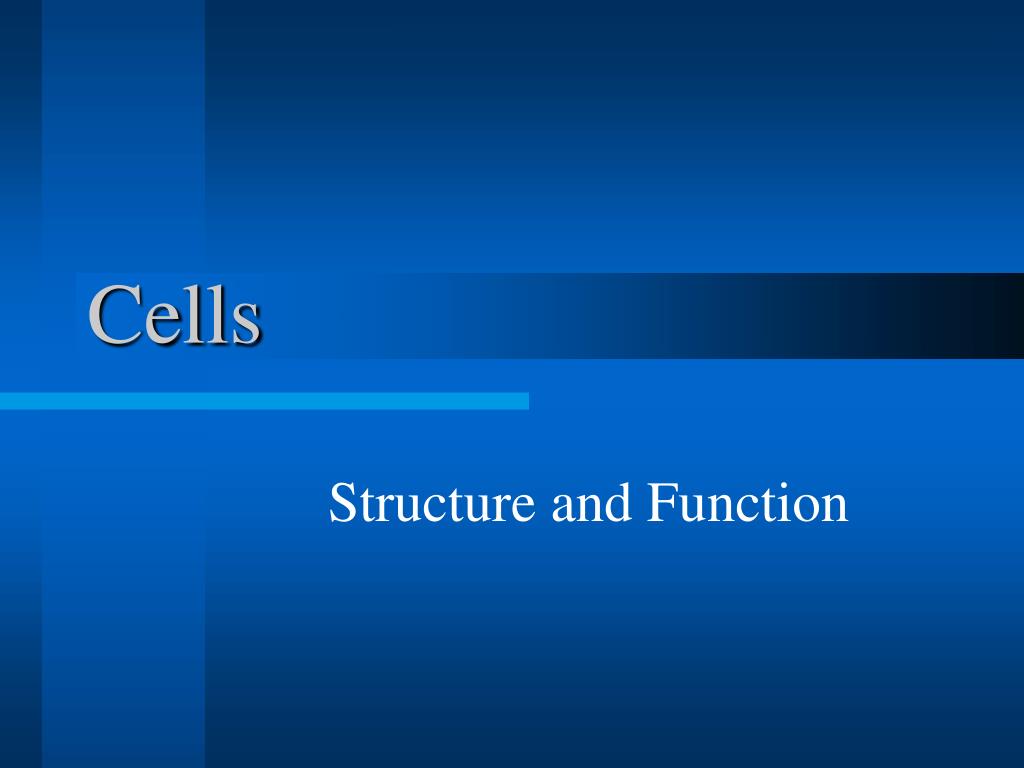 Cells

Structure and Function